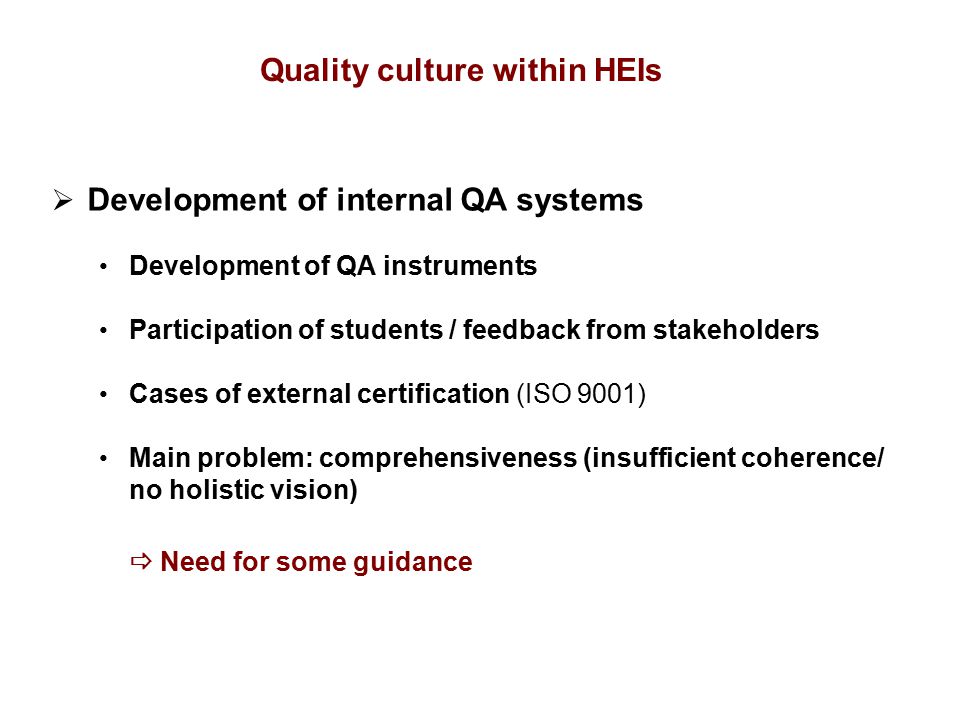 Quality culture within HEIs

➢ Development of internal QA systems

• Development of QA instruments

• Participation of students / feedback from stakeholders

• Cases of external certification (ISO 9001)

• Main problem: comprehensiveness (insufficient coherence/ no holistic vision)

⇨ Need for some guidance